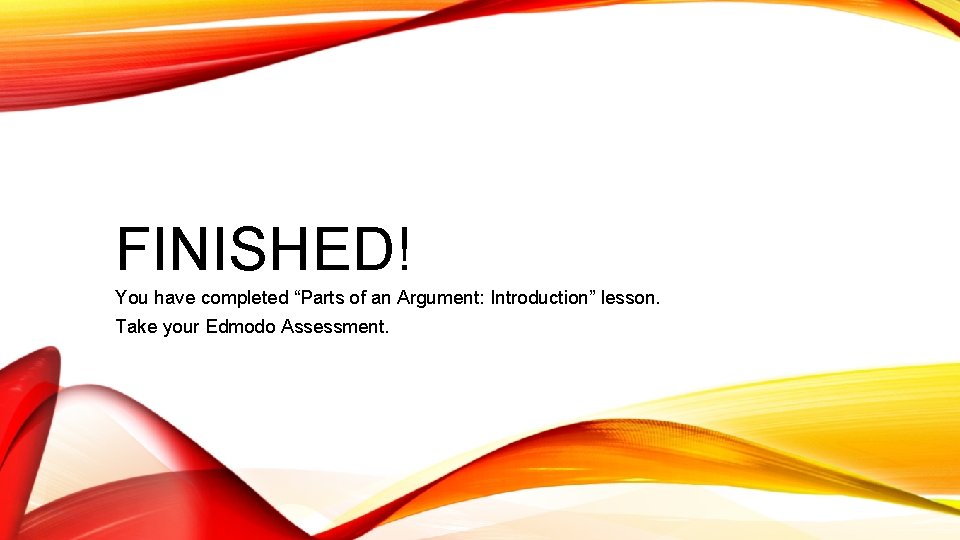 FINISHED!

You have completed “Parts of an Argument: Introduction” lesson.

Take your Edmodo Assessment.